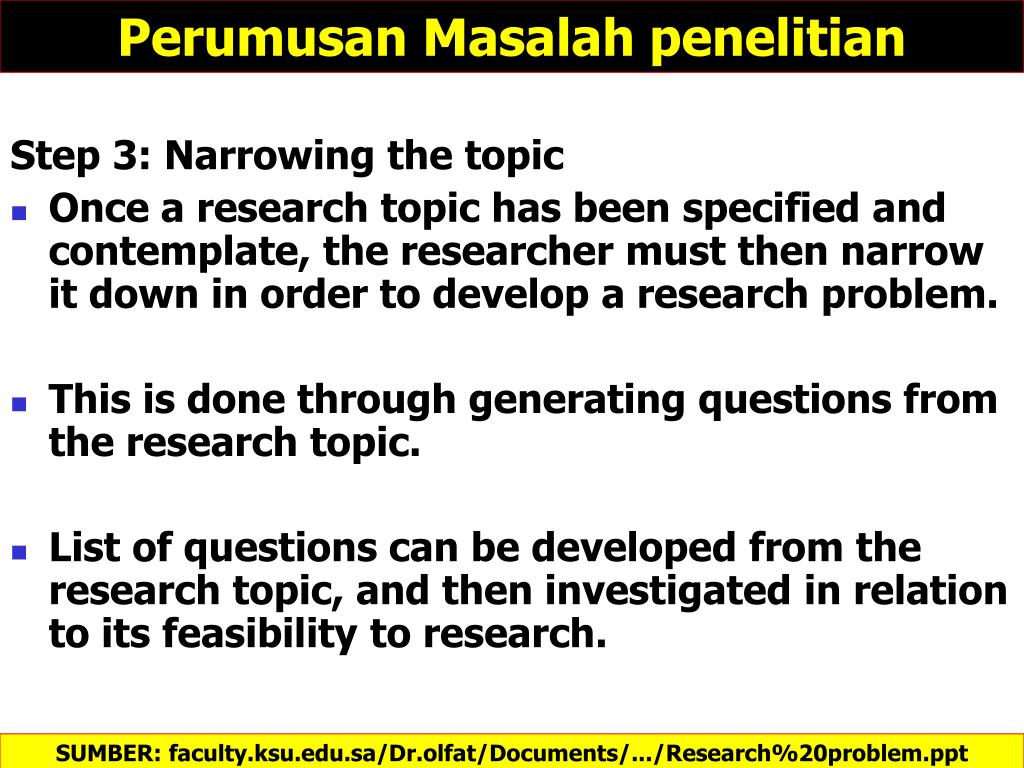 Perumusan Masalah penelitian

Step 3: Narrowing the topic

- Once a research topic has been specified and contemplate, the researcher must then narrow it down in order to develop a research problem.

- This is done through generating questions from the research topic.

- List of questions can be developed from the research topic, and then investigated in relation to its feasibility to research.

SUMBER: faculty.ksu.edu.sa/Dr.olfat/Documents/.../Research%20problem.ppt